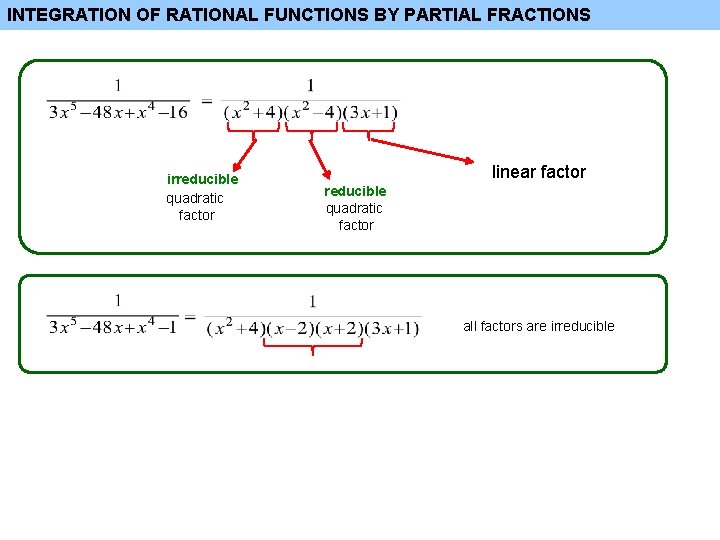 INTEGRATION OF RATIONAL FUNCTIONS BY PARTIAL FRACTIONS

$\frac{1}{3x^5-48x+x^4-16} = \frac{1}{(x^2+4)(x^2-4)(3x+1)}$

irreducible quadratic factor

reducible quadratic factor

linear factor

$\frac{1}{3x^5-48x+x^4-1} = \frac{1}{(x^2+4)(x-2)(x+2)(3x+1)}$

all factors are irreducible